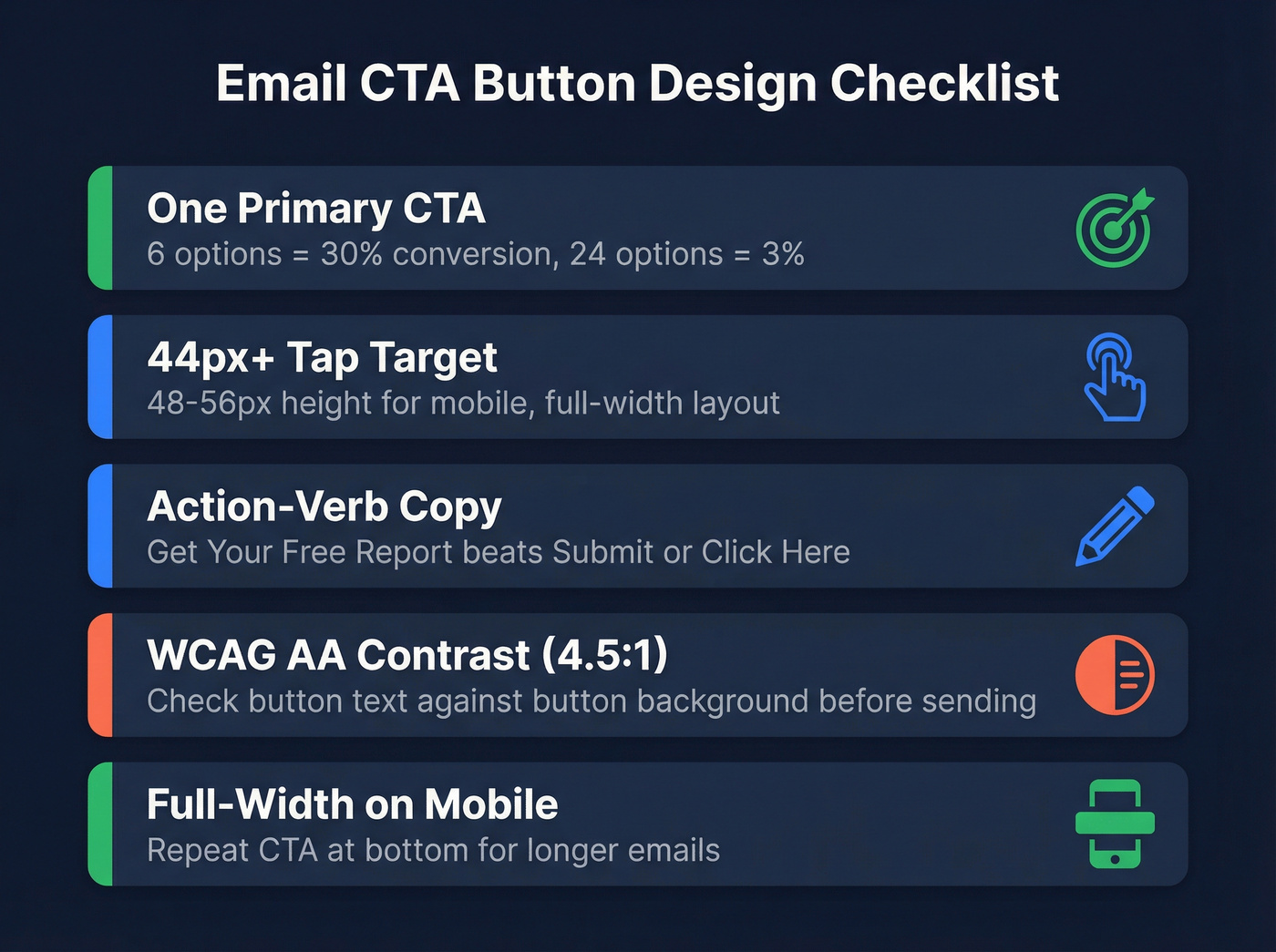 Email CTA Button Design Checklist

One Primary CTA
6 options = 30% conversion, 24 options = 3%

44px+ Tap Target
48-56px height for mobile, full-width layout

Action-Verb Copy
Get Your Free Report beats Submit or Click Here

WCAG AA Contrast (4.5:1)
Check button text against button background before sending

Full-Width on Mobile
Repeat CTA at bottom for longer emails